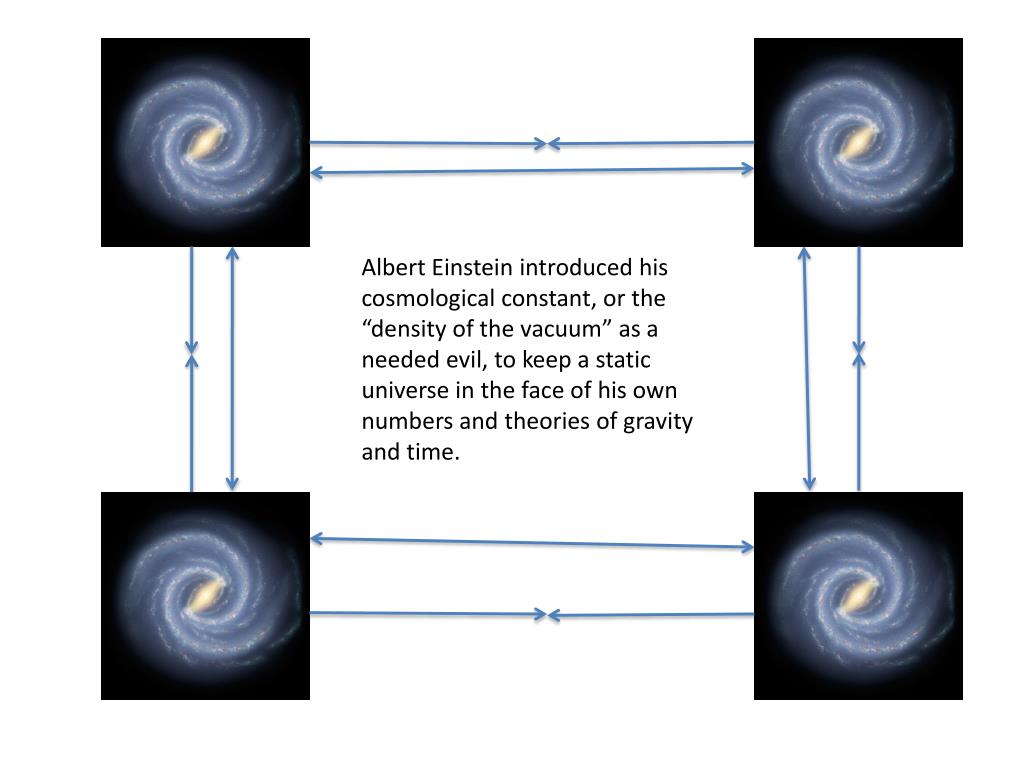 Albert Einstein introduced his cosmological constant, or the “density of the vacuum” as a needed evil, to keep a static universe in the face of his own numbers and theories of gravity and time.